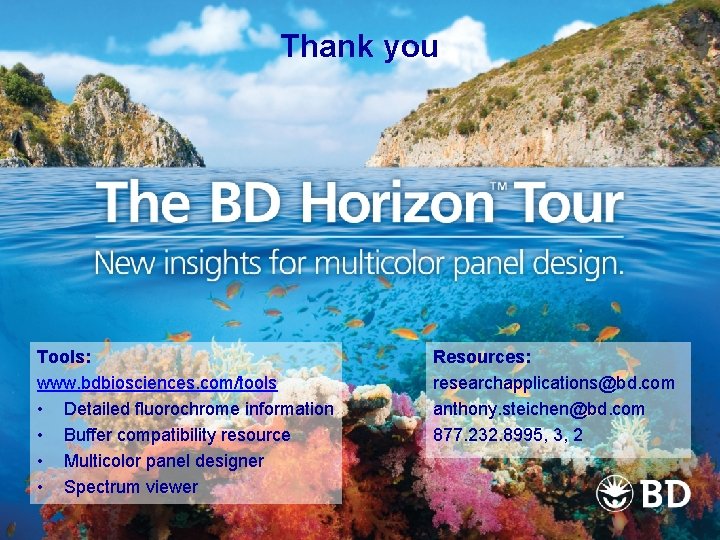 Thank you

The BD Horizon™ Tour

New insights for multicolor panel design.

Tools:
www.bdbiosciences.com/tools
• Detailed fluorochrome information
• Buffer compatibility resource
• Multicolor panel designer
• Spectrum viewer

Resources:
researchapplications@bd.com
anthony.steichen@bd.com
877.232.8995, 3, 2

BD